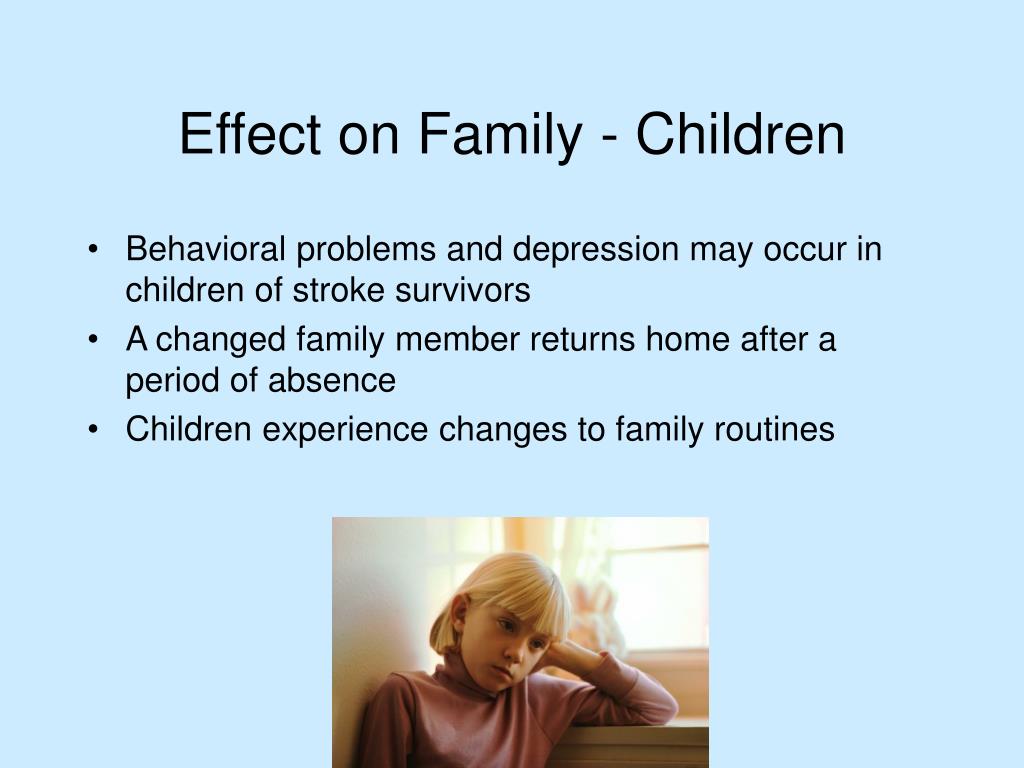 Effect on Family - Children

• Behavioral problems and depression may occur in children of stroke survivors
• A changed family member returns home after a period of absence
• Children experience changes to family routines